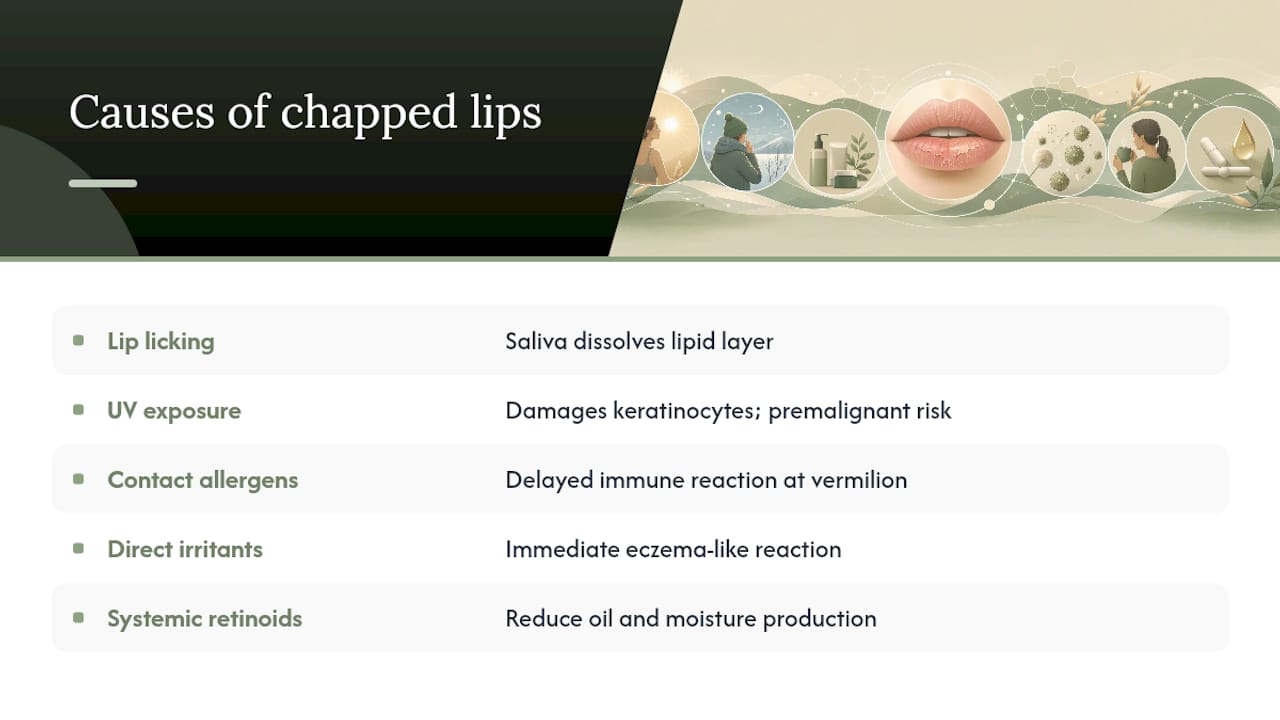 Causes of chapped lips

| | |
|---|---|
| Lip licking | Saliva dissolves lipid layer |
| UV exposure | Damages keratinocytes; premalignant risk |
| Contact allergens | Delayed immune reaction at vermilion |
| Direct irritants | Immediate eczema-like reaction |
| Systemic retinoids | Reduce oil and moisture production |